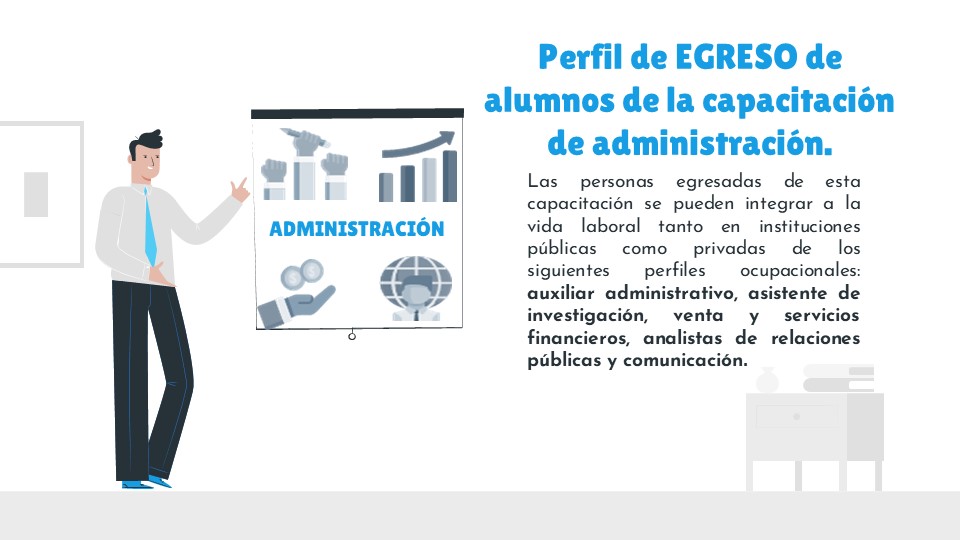 ADMINISTRACIÓN

Perfil de EGRESO de alumnos de la capacitación de administración.

Las personas egresadas de esta capacitación se pueden integrar a la vida laboral tanto en instituciones públicas como privadas de los siguientes perfiles ocupacionales: auxiliar administrativo, asistente de investigación, venta y servicios financieros, analistas de relaciones públicas y comunicación.